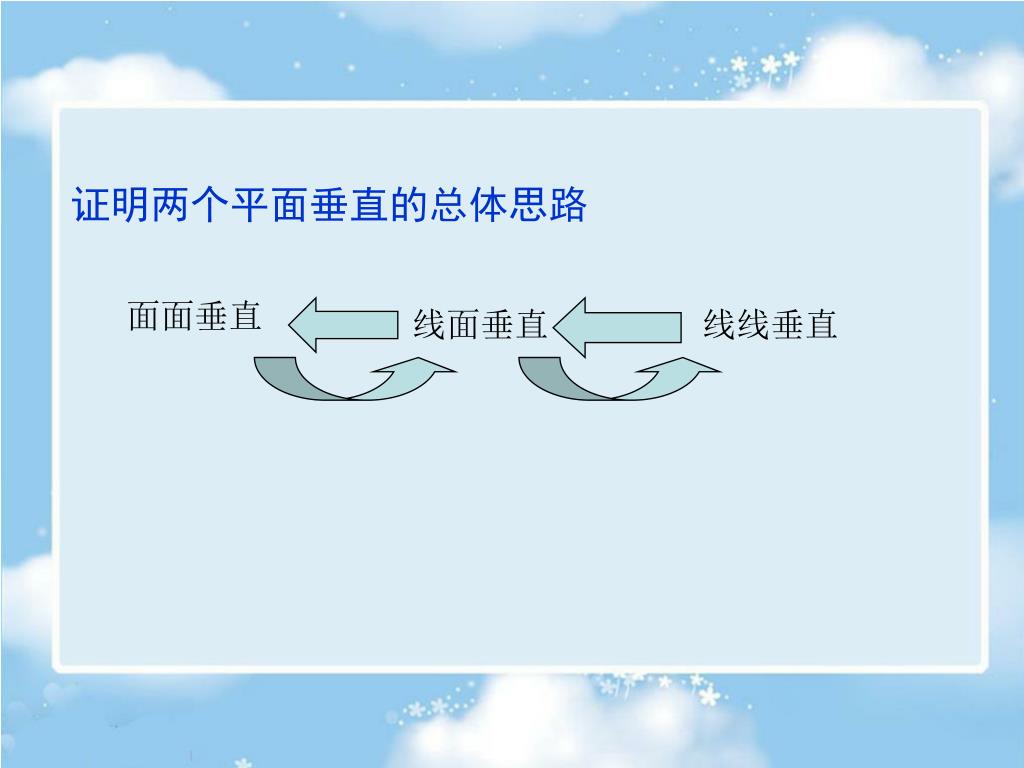 证明两个平面垂直的总体思路

面面垂直 线面垂直 线线垂直